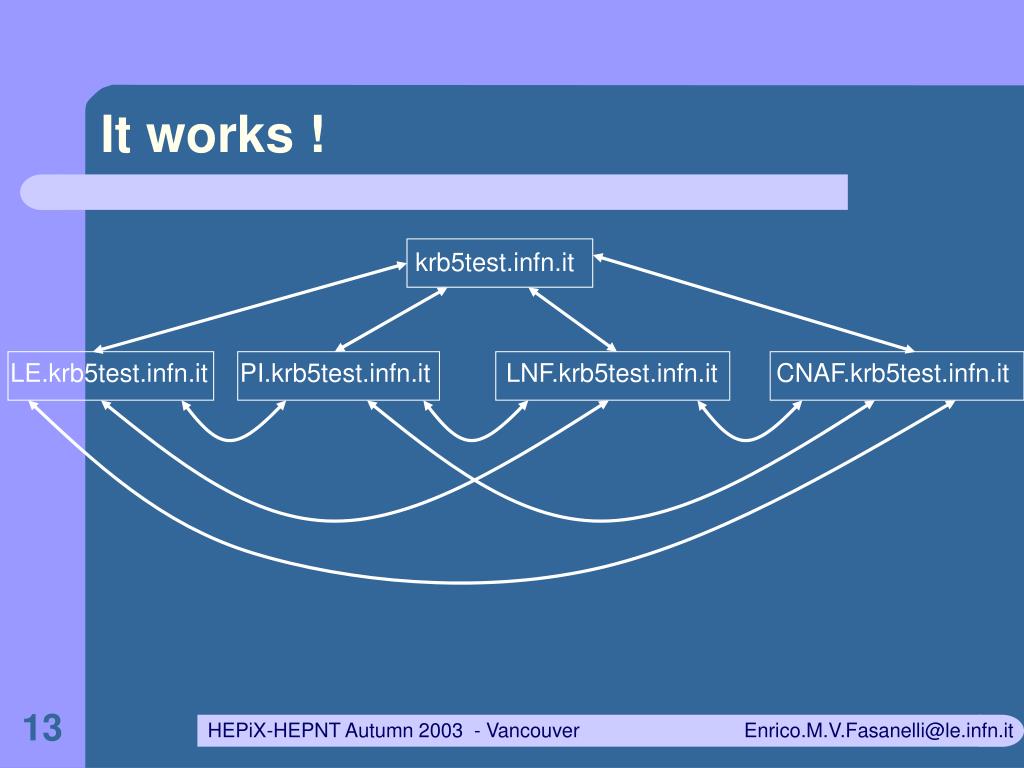 It works !

krb5test.infn.it

LE.krb5test.infn.it

PI.krb5test.infn.it

LNF.krb5test.infn.it

CNAF.krb5test.infn.it

13

HEPiX-HEPNT Autumn 2003 - Vancouver

Enrico.M.V.Fasanelli@le.infn.it